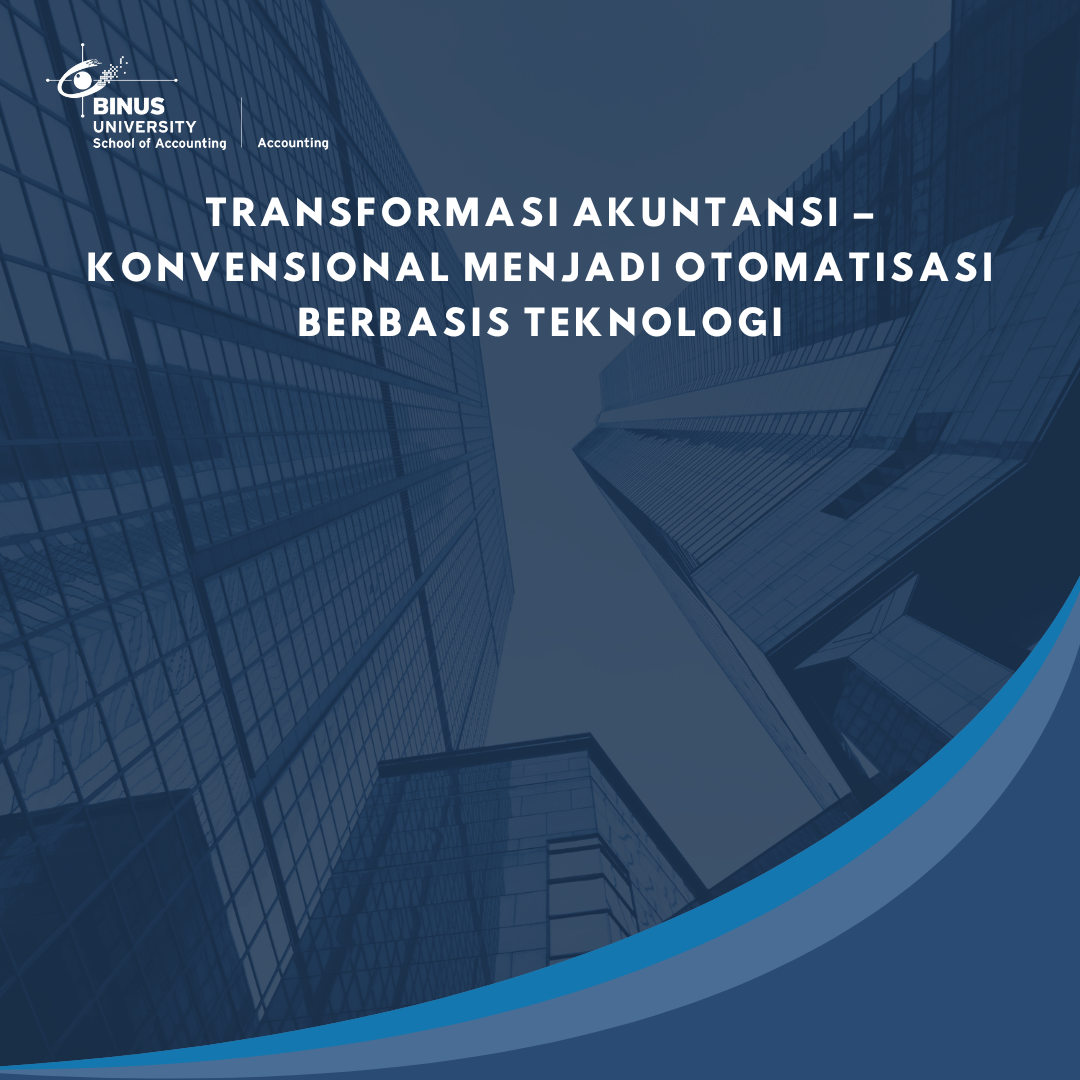 BINUS
UNIVERSITY
School of Accounting

Accounting

TRANSFORMASI AKUNTANSI – KONVENSIONAL MENJADI OTOMATISASI BERBASIS TEKNOLOGI